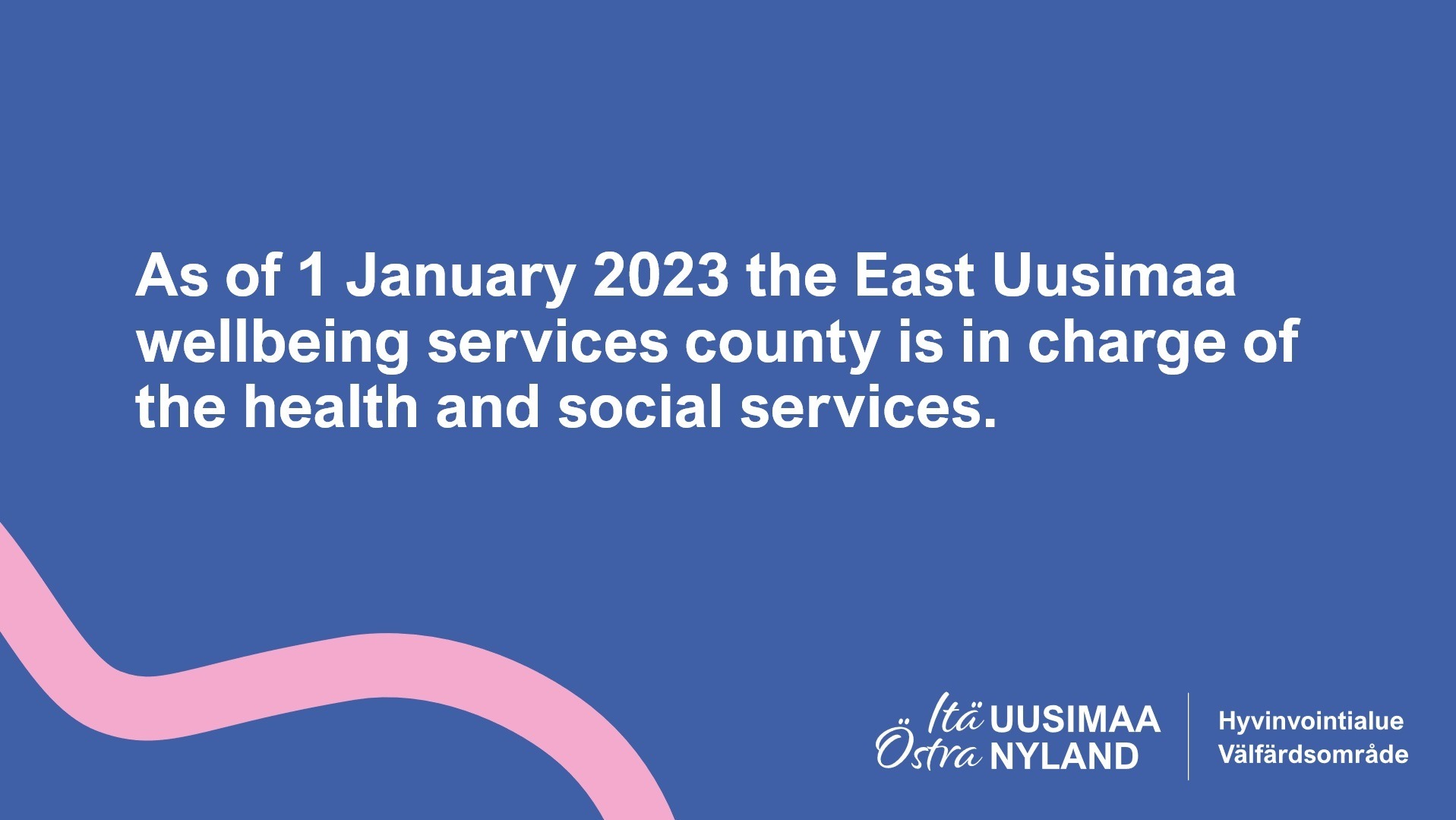 As of 1 January 2023 the East Uusimaa wellbeing services county is in charge of the health and social services.

Itä UUSIMAA
Östra NYLAND

Hyvinvointialue
Välfärdsområde